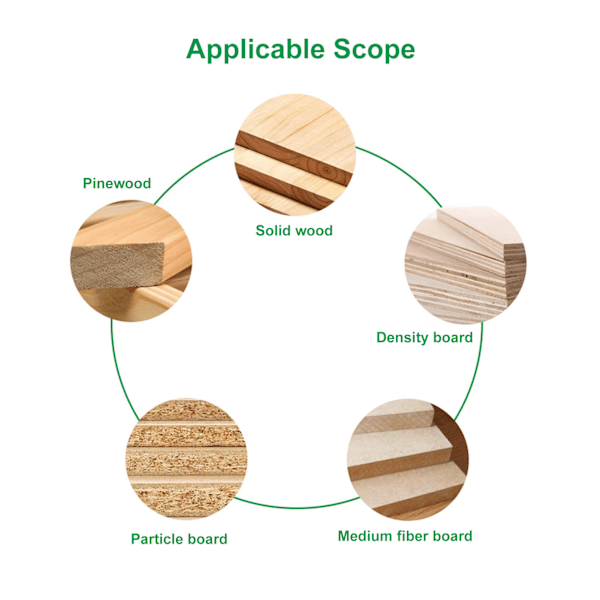 Applicable Scope

Pinewood

Solid wood

Density board

Particle board

Medium fiber board